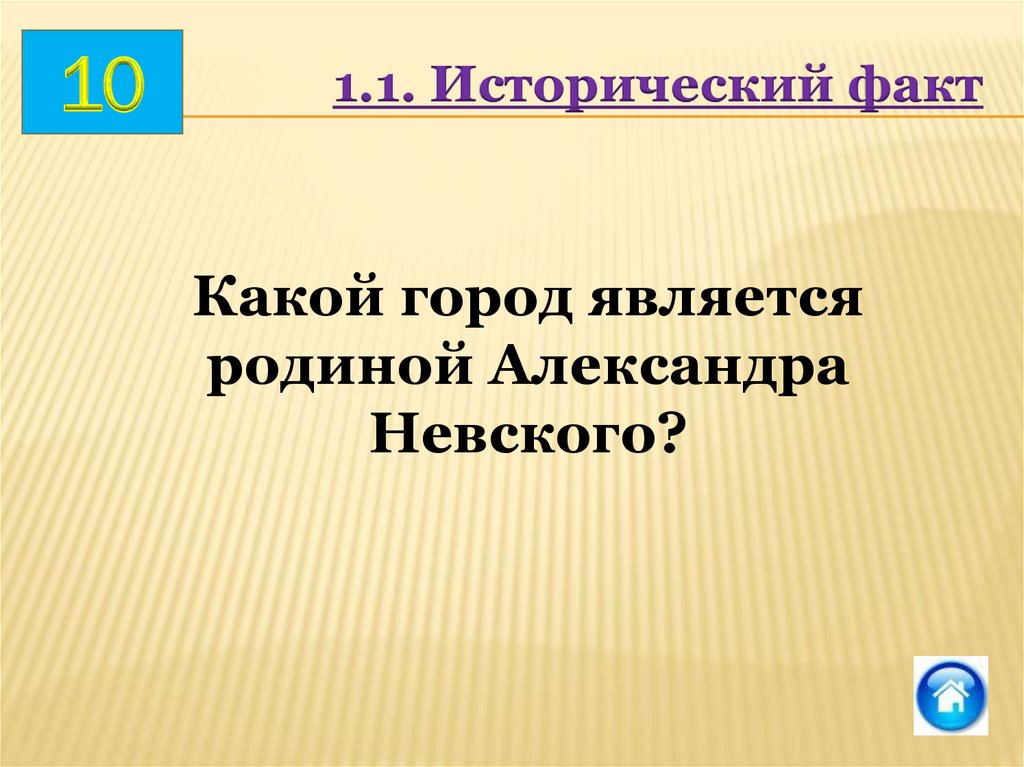 10

1.1. Исторический факт

Какой город является родиной Александра Невского?